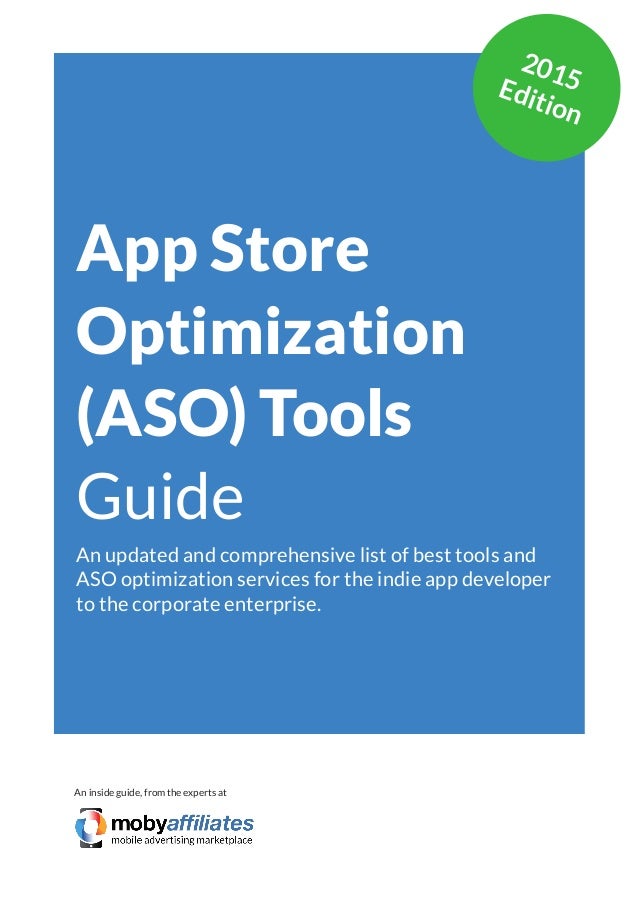 2015 Edition

App Store Optimization (ASO) Tools Guide

An updated and comprehensive list of best tools and ASO optimization services for the indie app developer to the corporate enterprise.

An inside guide, from the experts at

mobyaffiliates
mobile advertising marketplace